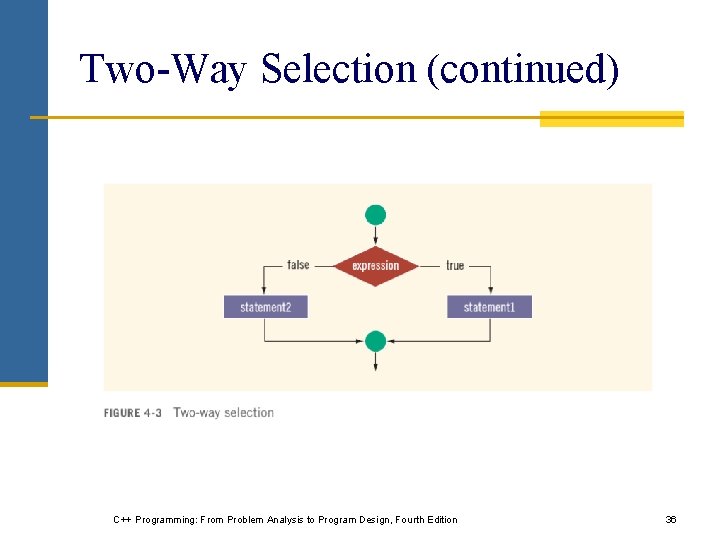 Two-Way Selection (continued)

false

expression

true

statement2

statement1

FIGURE 4-3 Two-way selection

C++ Programming: From Problem Analysis to Program Design, Fourth Edition

36